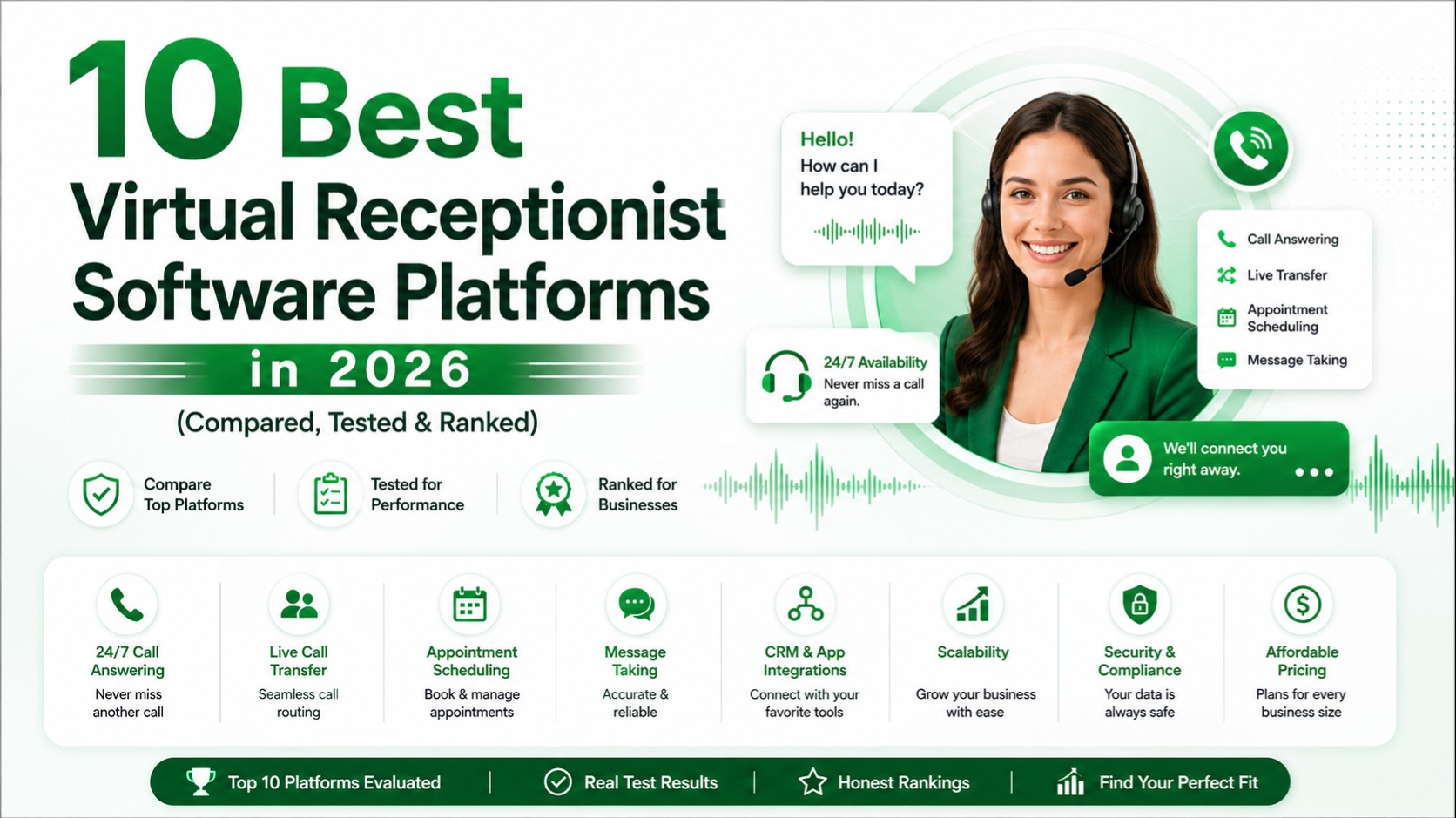 10 Best
Virtual Receptionist Software Platforms
in 2026
(Compared, Tested & Ranked)

Compare Top Platforms

Tested for Performance

Ranked for Businesses

Hello!
How can I help you today?

24/7 Availability
Never miss a call again.

Call Answering
Live Transfer
Appointment Scheduling
Message Taking

We'll connect you right away.

24/7 Call Answering
Never miss another call

Live Call Transfer
Seamless call routing

Appointment Scheduling
Book & manage appointments

Message Taking
Accurate & reliable

CRM & App Integrations
Connect with your favorite tools

Scalability
Grow your business with ease

Security & Compliance
Your data is always safe

Affordable Pricing
Plans for every business size

Top 10 Platforms Evaluated | Real Test Results | Honest Rankings | Find Your Perfect Fit